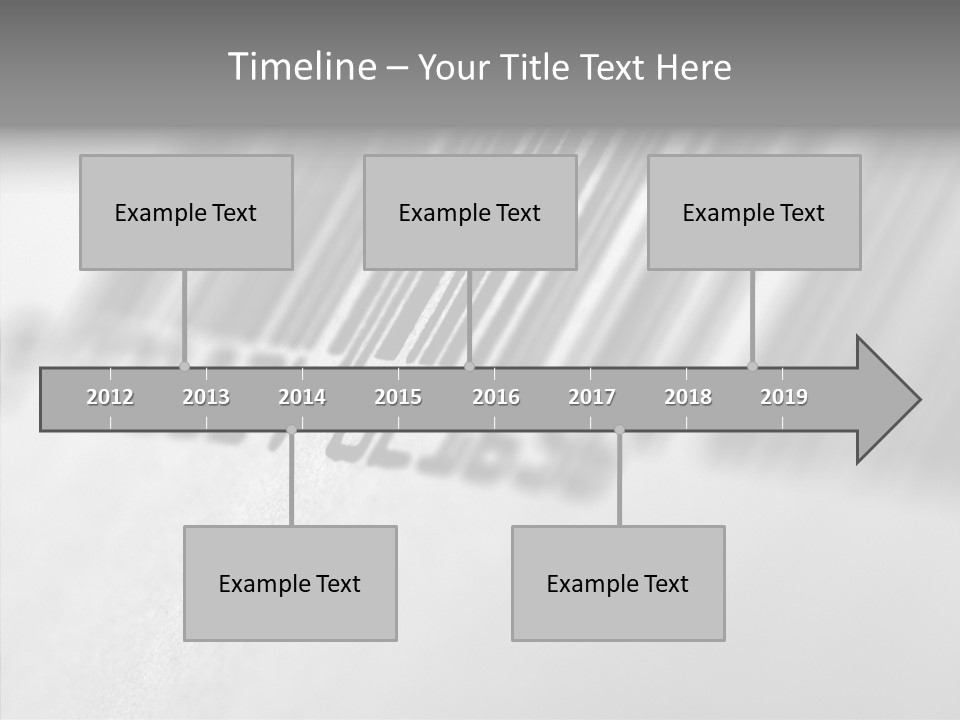 Timeline – Your Title Text Here

Example Text

Example Text

Example Text

2012 2013 2014 2015 2016 2017 2018 2019

Example Text

Example Text